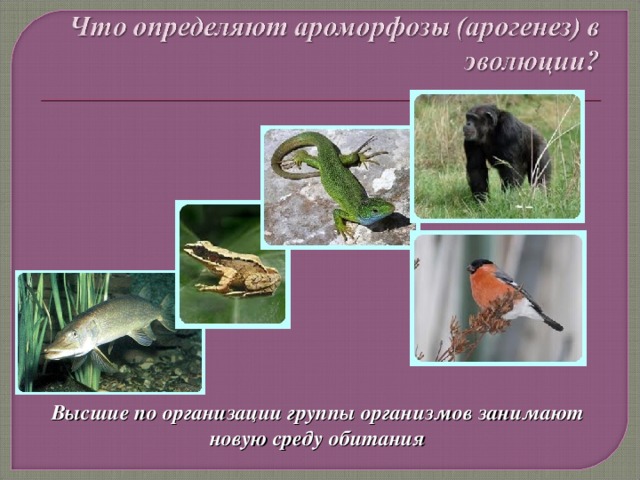 Что определяют ароморфозы (арогенез) в эволюции?

Высшие по организации группы организмов занимают новую среду обитания